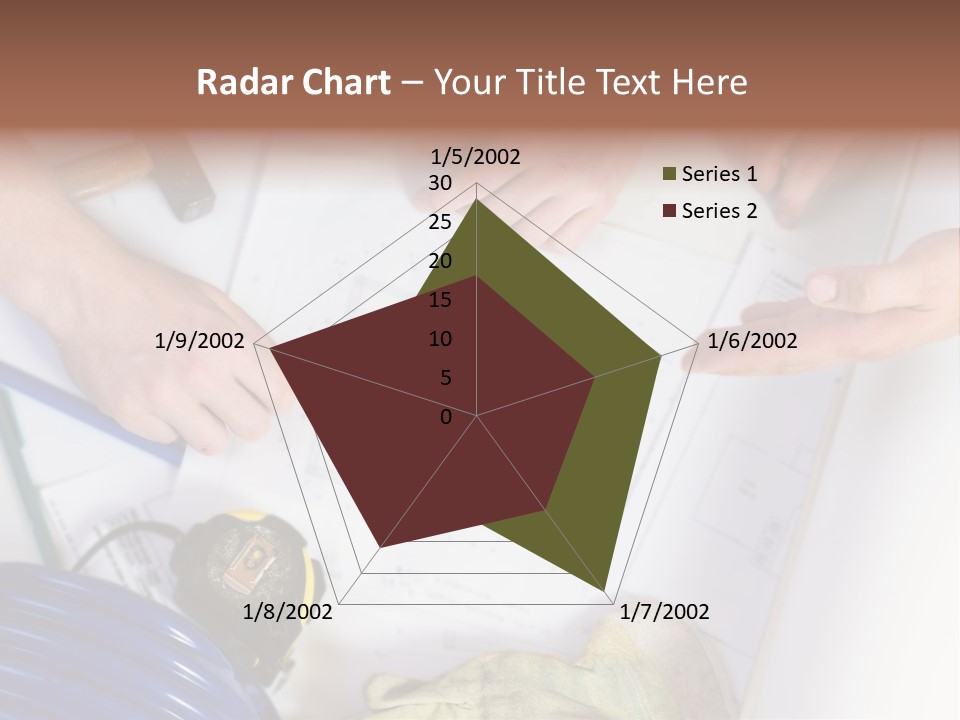 Radar Chart – Your Title Text Here

1/5/2002
30
25
20
15
10
5
0
1/6/2002
1/7/2002
1/8/2002
1/9/2002

Series 1
Series 2